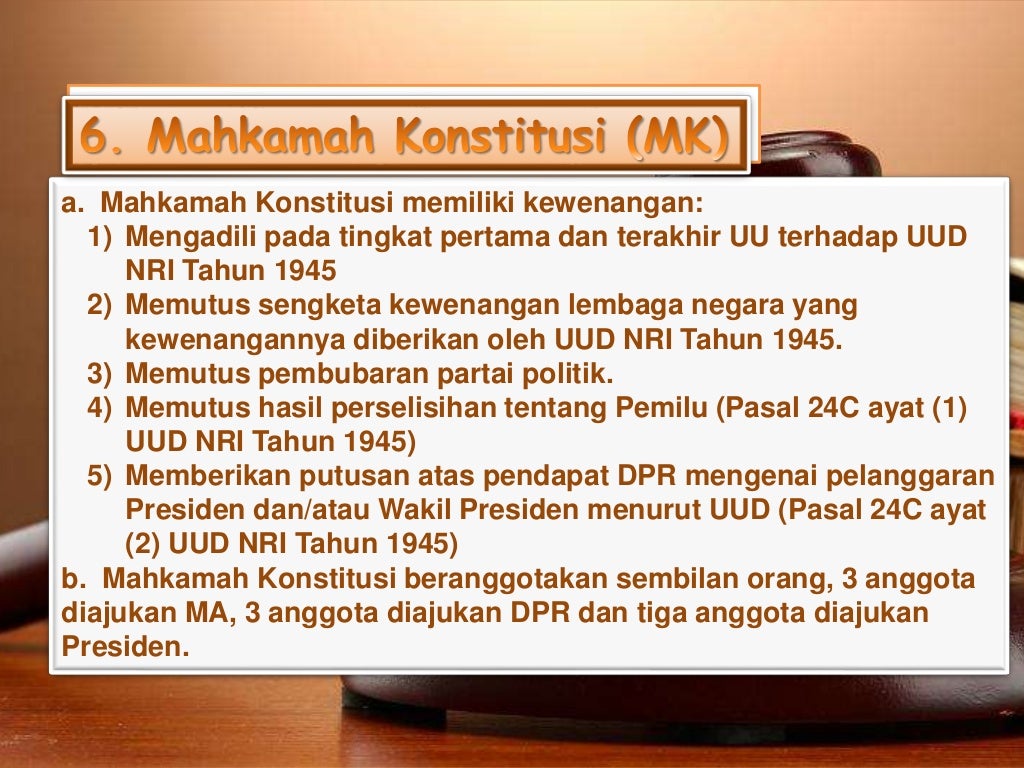 6. Mahkamah Konstitusi (MK)

a. Mahkamah Konstitusi memiliki kewenangan:
1) Mengadili pada tingkat pertama dan terakhir UU terhadap UUD NRI Tahun 1945
2) Memutus sengketa kewenangan lembaga negara yang kewenangannya diberikan oleh UUD NRI Tahun 1945.
3) Memutus pembubaran partai politik.
4) Memutus hasil perselisihan tentang Pemilu (Pasal 24C ayat (1) UUD NRI Tahun 1945)
5) Memberikan putusan atas pendapat DPR mengenai pelanggaran Presiden dan/atau Wakil Presiden menurut UUD (Pasal 24C ayat (2) UUD NRI Tahun 1945)
b. Mahkamah Konstitusi beranggotakan sembilan orang, 3 anggota diajukan MA, 3 anggota diajukan DPR dan tiga anggota diajukan Presiden.